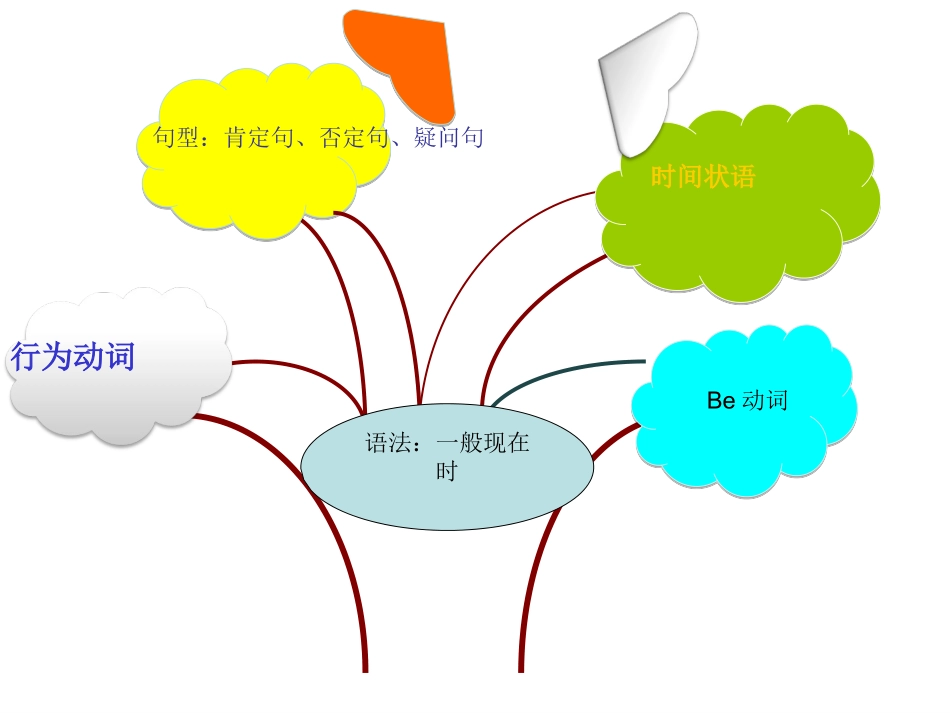 句型：肯定句、否定句、疑问句

时间状语

行为动词

Be 动词

语法：一般现在时